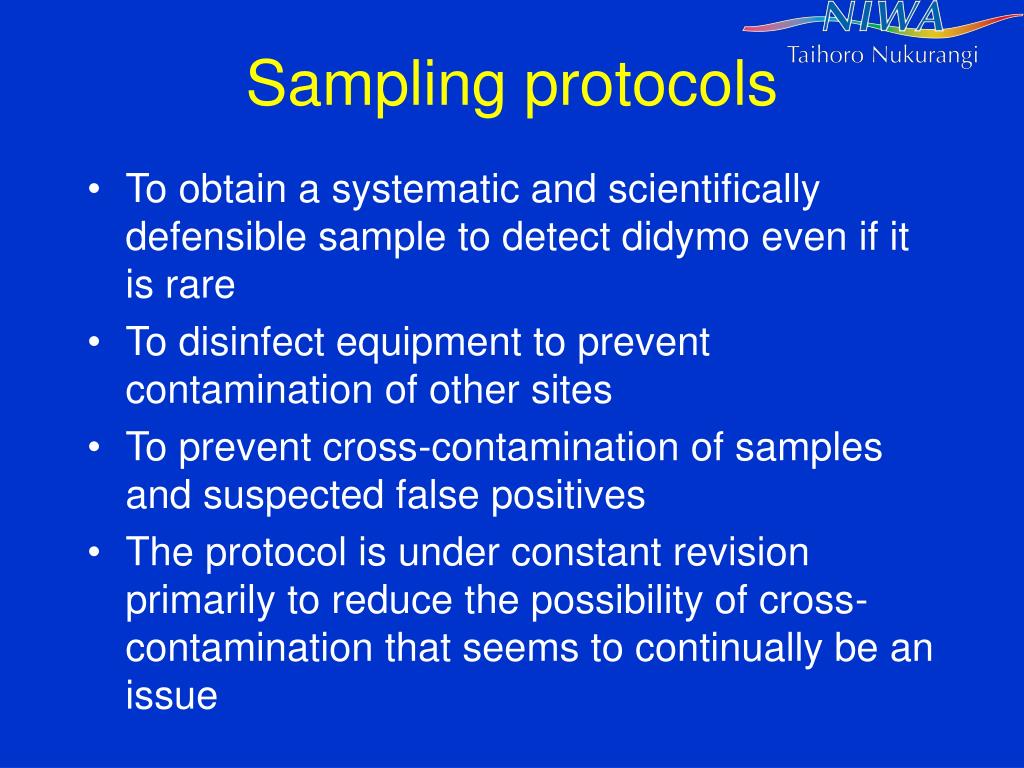 NIWA
Taihoro Nukurangi

Sampling protocols

• To obtain a systematic and scientifically defensible sample to detect didymo even if it is rare
• To disinfect equipment to prevent contamination of other sites
• To prevent cross-contamination of samples and suspected false positives
• The protocol is under constant revision primarily to reduce the possibility of cross-contamination that seems to continually be an issue